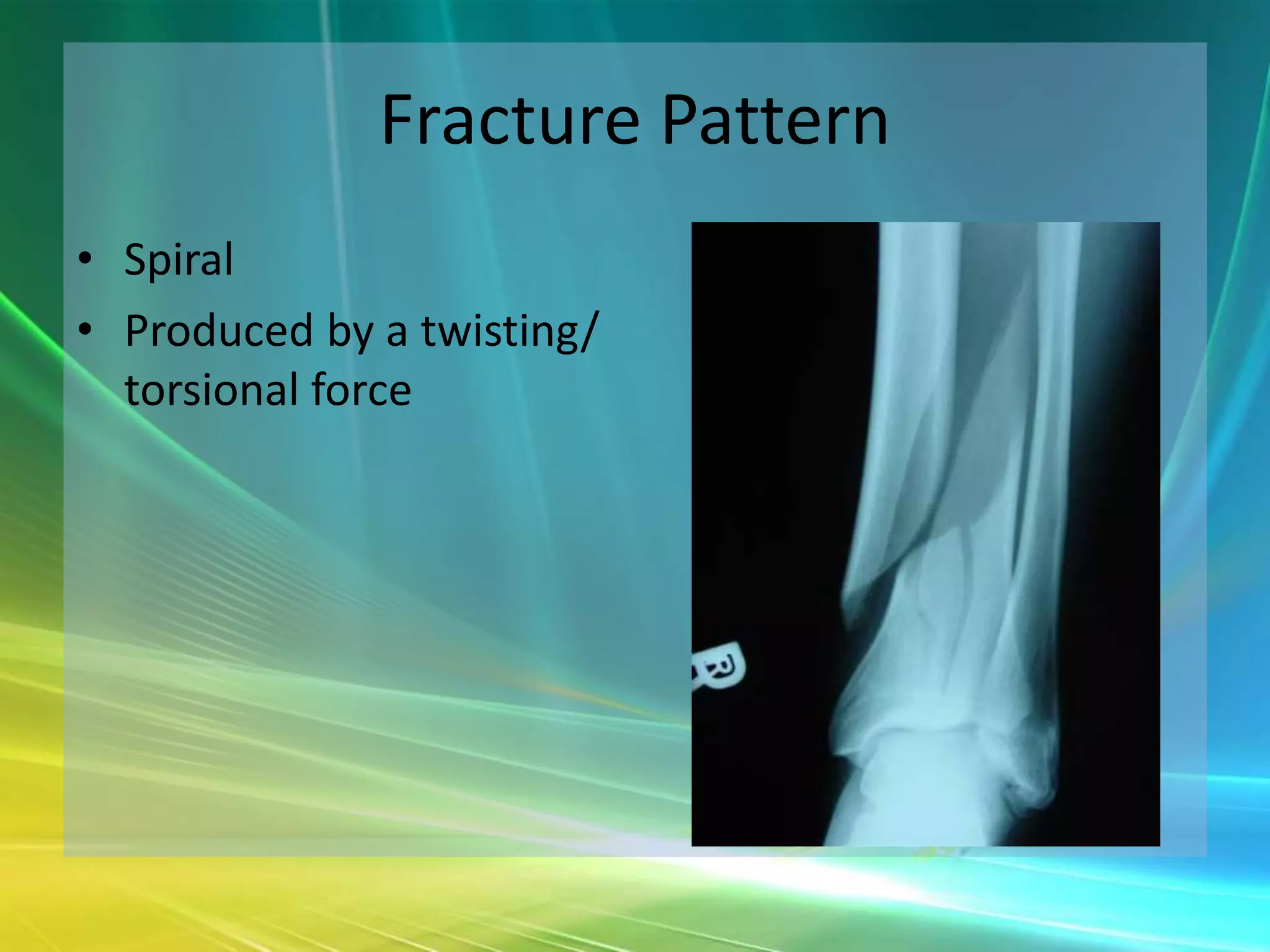 Fracture Pattern

• Spiral
• Produced by a twisting/ torsional force

R